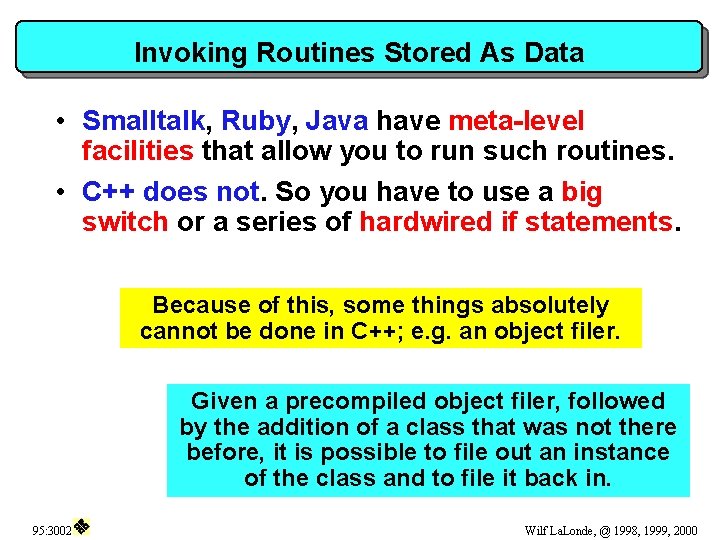 Invoking Routines Stored As Data

• Smalltalk, Ruby, Java have meta-level facilities that allow you to run such routines.

• C++ does not. So you have to use a big switch or a series of hardwired if statements.

Because of this, some things absolutely cannot be done in C++; e.g. an object filer.

Given a precompiled object filer, followed by the addition of a class that was not there before, it is possible to file out an instance of the class and to file it back in.

95:3002

Wilf LaLonde, @ 1998, 1999, 2000